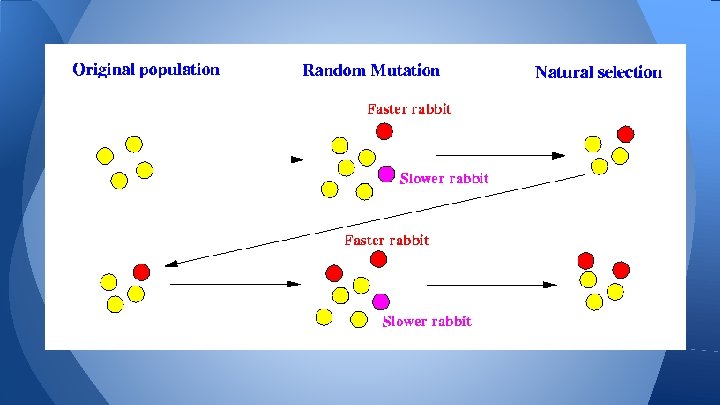 Original population

Random Mutation

Natural selection

Faster rabbit

Slower rabbit

Faster rabbit

Slower rabbit